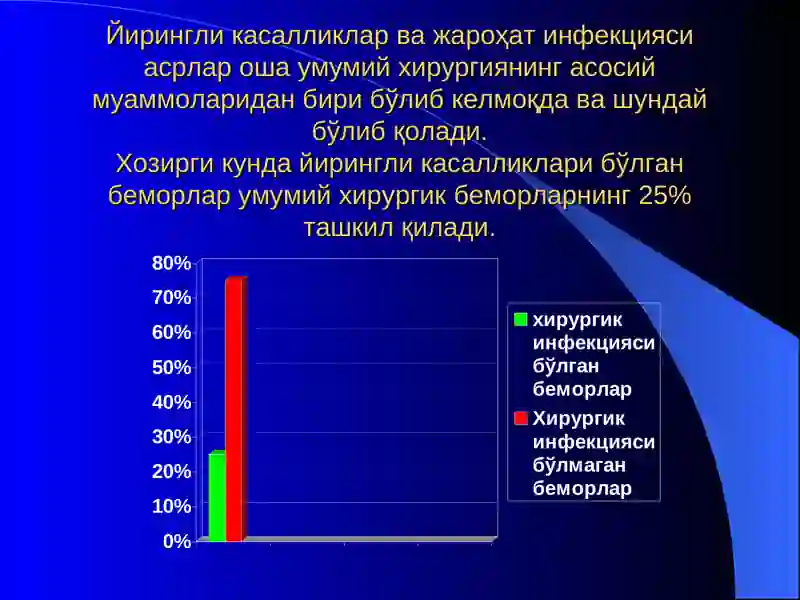 Йирингли касалликлар ва жароҳат инфекцияси асрлар оша умумий хирургиянинг асосий муаммоларидан бири бўлиб келмоқда ва шундай бўлиб қолади.
Хозирги кунда йирингли касалликлари бўлган беморлар умумий хирургик беморларнинг 25% ташкил қилади.

80%
70%
60%
50%
40%
30%
20%
10%
0%

хирургик инфекцияси бўлган беморлар
Хирургик инфекцияси бўлмаган беморлар